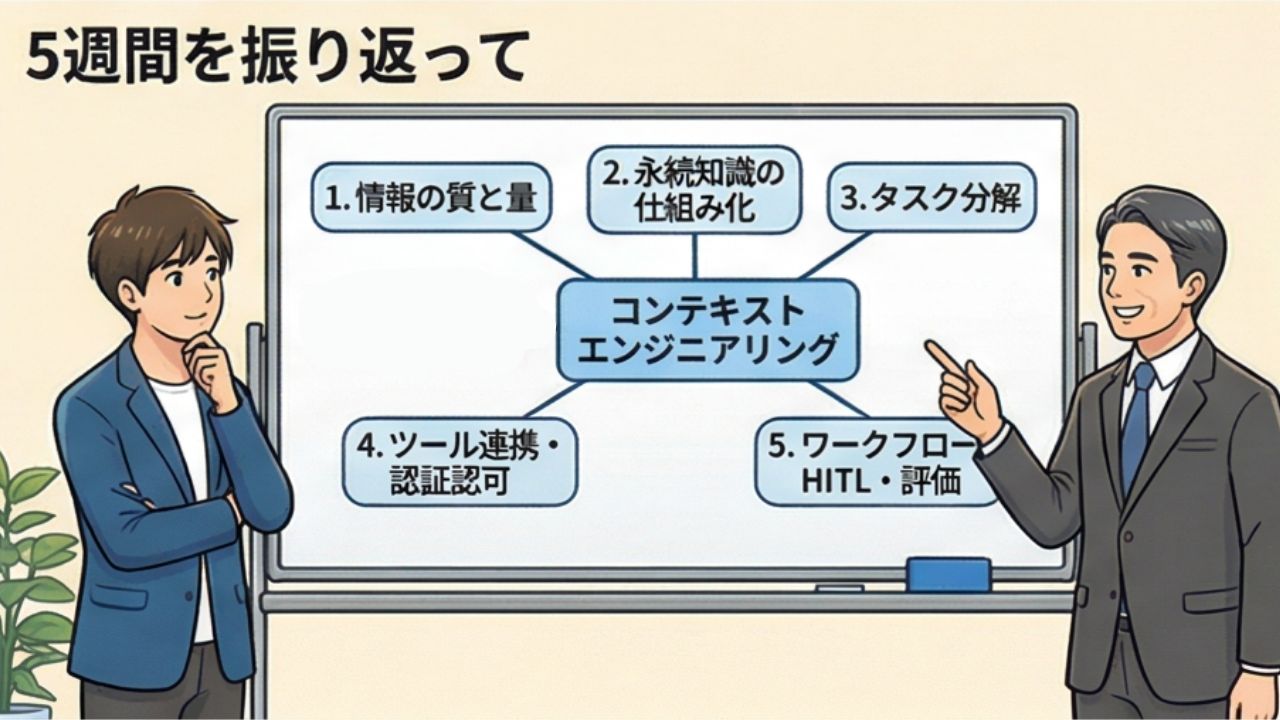 5週間を振り返って

1. 情報の質と量

2. 永続知識の仕組み化

3. タスク分解

コンテキストエンジニアリング

4. ツール連携・認証認可

5. ワークフロー HITL・評価